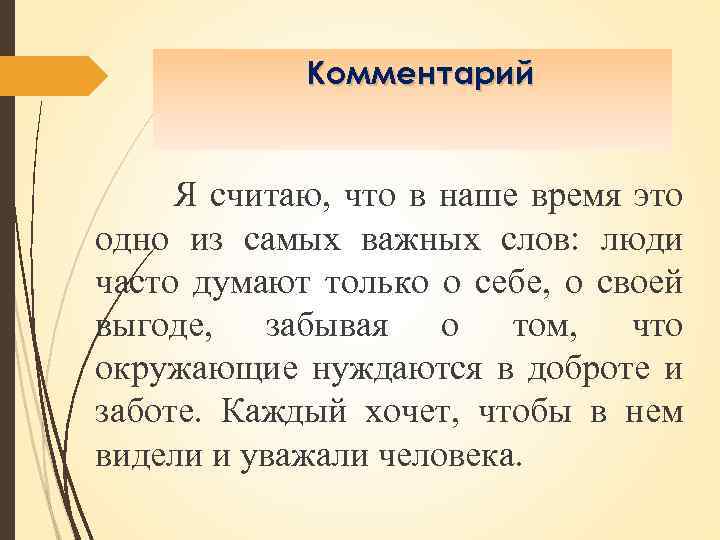 Комментарий

Я считаю, что в наше время это одно из самых важных слов: люди часто думают только о себе, о своей выгоде, забывая о том, что окружающие нуждаются в доброте и заботе. Каждый хочет, чтобы в нем видели и уважали человека.